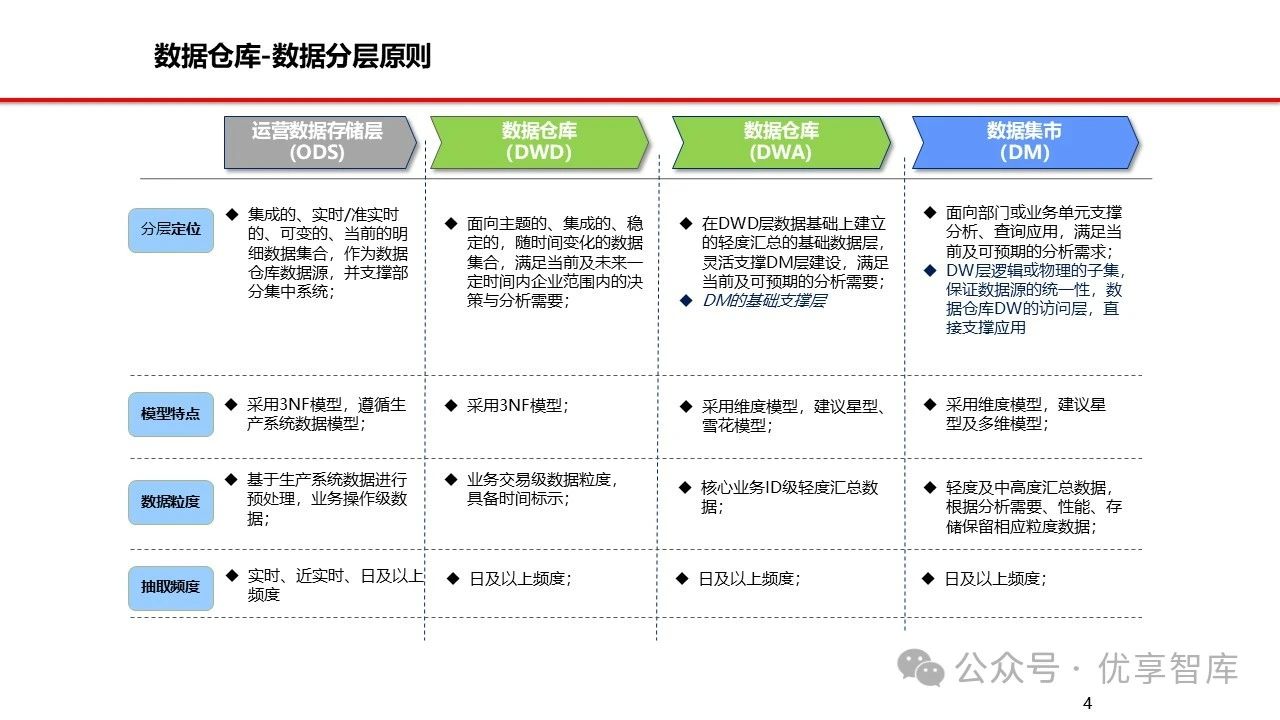 数据仓库-数据分层原则

| | 运营数据存储层 (ODS) | 数据仓库 (DWD) | 数据仓库 (DWA) | 数据集市 (DM) |
|---|---|---|---|---|
| 分层定位 | ◆ 集成的、实时/准实时的、可变的、当前的明细数据集合，作为数据仓库数据源，并支撑部分集中系统； | ◆ 面向主题的、集成的、稳定的，随时间变化的数据集合，满足当前及未来一定时间内企业范围内的决策与分析需要； | ◆ 在DWD层数据基础上建立的轻度汇总的基础数据层，灵活支撑DM层建设，满足当前及可预期的分析需要； ◆ DM的基础支撑层 | ◆ 面向部门或业务单元支撑分析、查询应用，满足当前及可预期的分析需求； ◆ DW层逻辑或物理的子集，保证数据源的统一性，数据仓库DW的访问层，直接支撑应用 |
| 模型特点 | ◆ 采用3NF模型，遵循生产系统数据模型； | ◆ 采用3NF模型； | ◆ 采用维度模型，建议星型、雪花模型； | ◆ 采用维度模型，建议星型及多维模型； |
| 数据粒度 | ◆ 基于生产系统数据进行预处理，业务操作级数据； | ◆ 业务交易级数据粒度，具备时间标示； | ◆ 核心业务ID级轻度汇总数据； | ◆ 轻度及中高度汇总数据，根据分析需要、性能、存储保留相应粒度数据； |
| 抽取频度 | ◆ 实时、近实时、日及以上频度 | ◆ 日及以上频度； | ◆ 日及以上频度； | ◆ 日及以上频度； |

公众号 · 优享智库

4